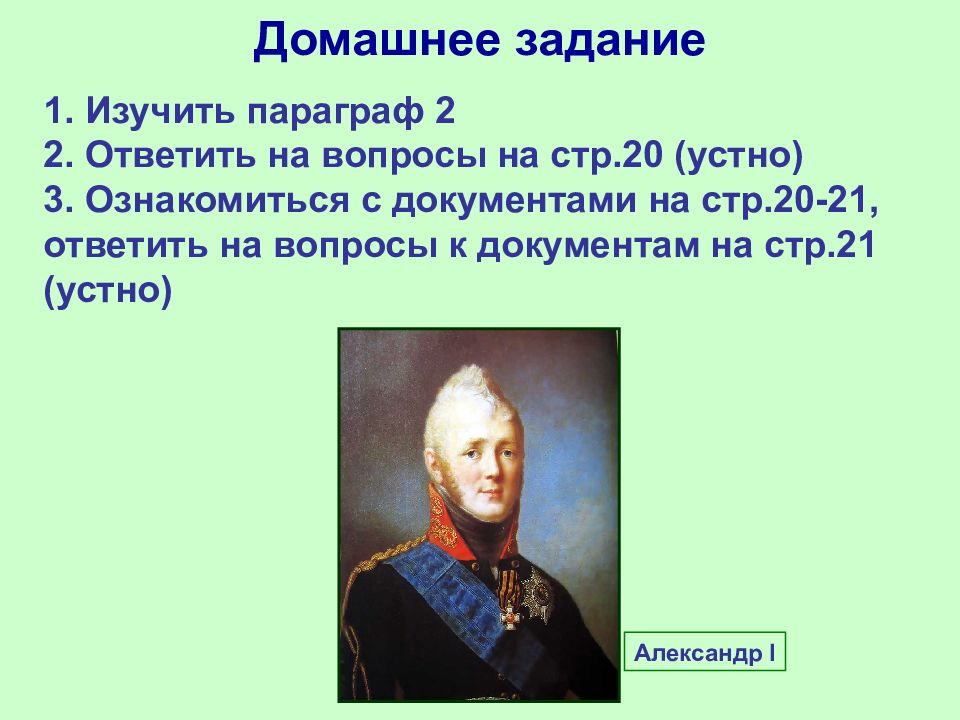 Домашнее задание

1. Изучить параграф 2
2. Ответить на вопросы на стр.20 (устно)
3. Ознакомиться с документами на стр.20-21, ответить на вопросы к документам на стр.21 (устно)

Александр I